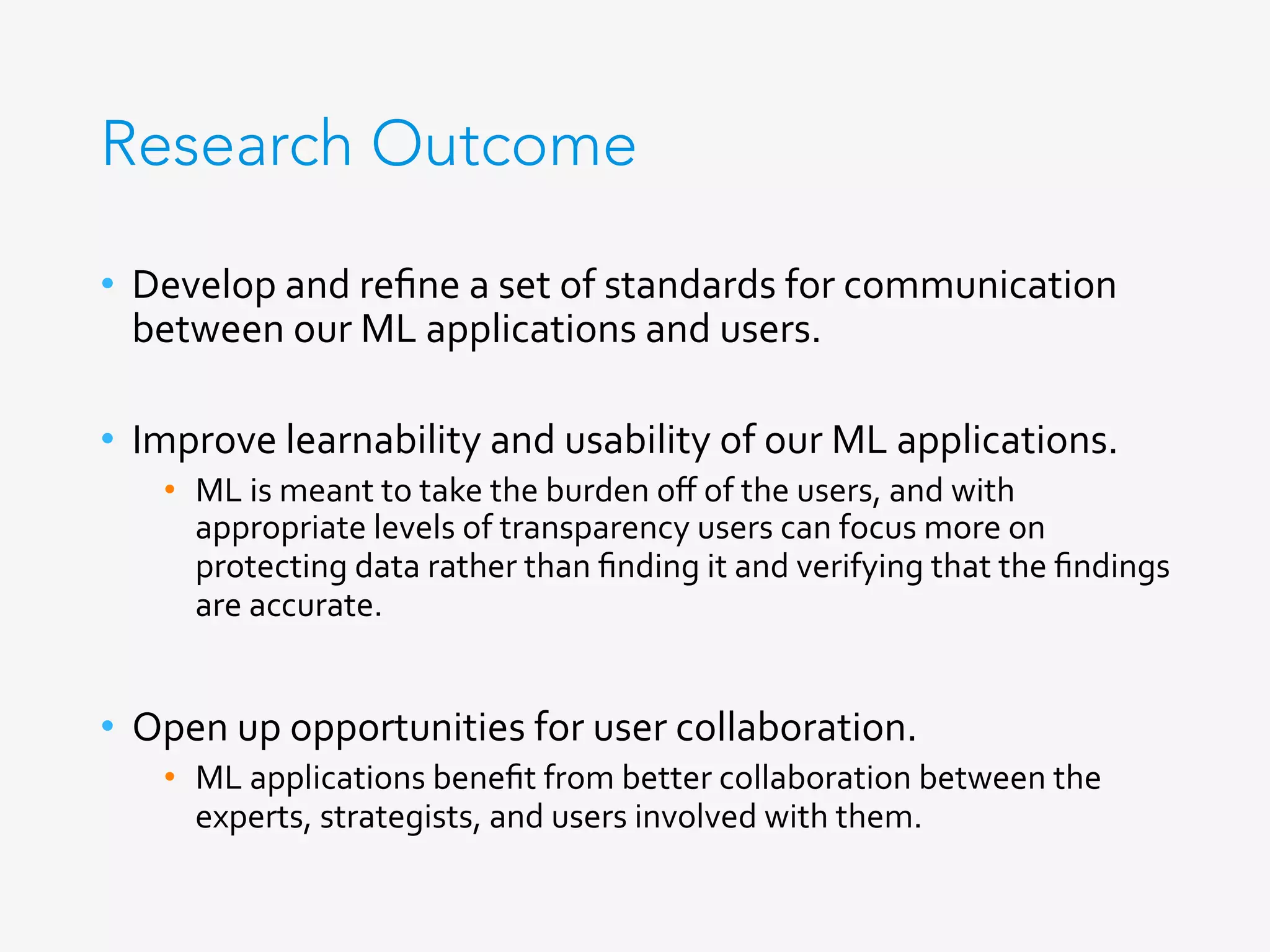 Research Outcome

• Develop and refine a set of standards for communication between our ML applications and users.

• Improve learnability and usability of our ML applications.
  • ML is meant to take the burden off of the users, and with appropriate levels of transparency users can focus more on protecting data rather than finding it and verifying that the findings are accurate.

• Open up opportunities for user collaboration.
  • ML applications benefit from better collaboration between the experts, strategists, and users involved with them.